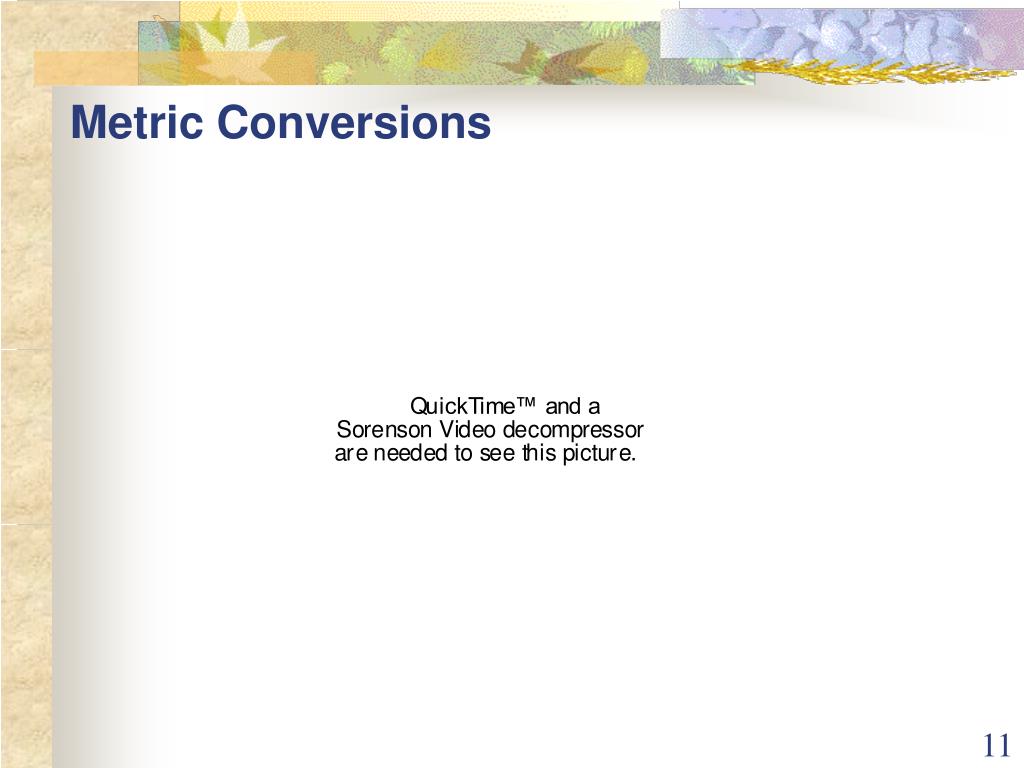 Metric Conversions

QuickTime™ and a Sorenson Video decompressor are needed to see this picture.

11